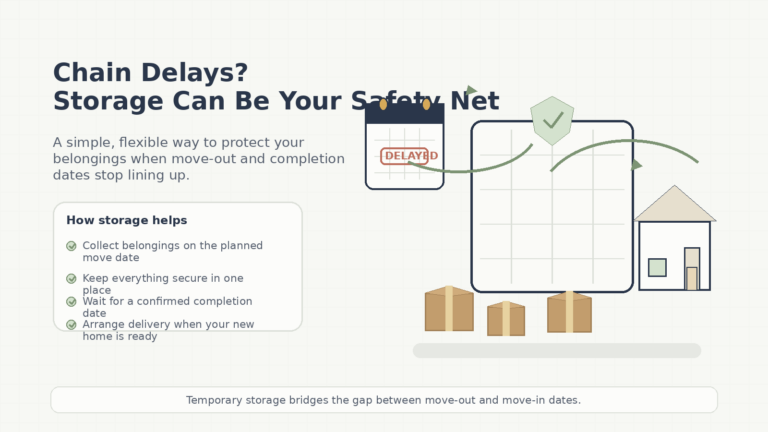 Chain Delays?
Storage Can Be Your Safety Net

A simple, flexible way to protect your belongings when move-out and completion dates stop lining up.

DELAYED

How storage helps

Collect belongings on the planned move date

Keep everything secure in one place

Wait for a confirmed completion date

Arrange delivery when your new home is ready

Temporary storage bridges the gap between move-out and move-in dates.